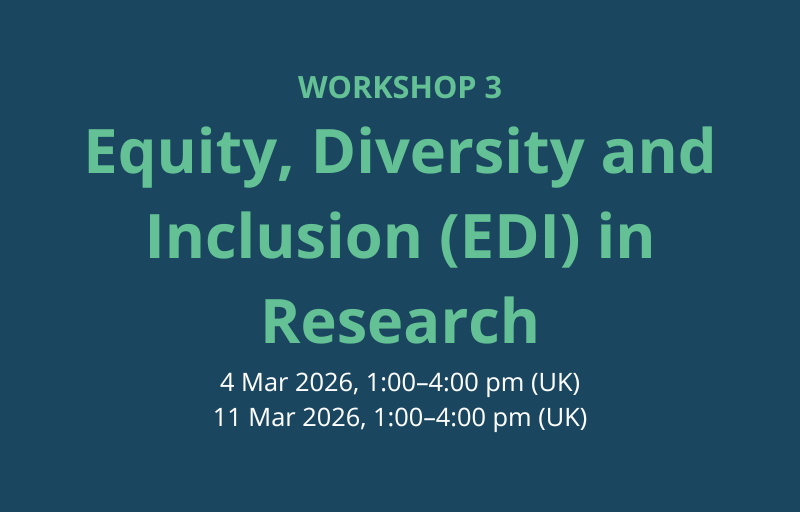 WORKSHOP 3

Equity, Diversity and Inclusion (EDI) in Research

4 Mar 2026, 1:00–4:00 pm (UK)
11 Mar 2026, 1:00–4:00 pm (UK)